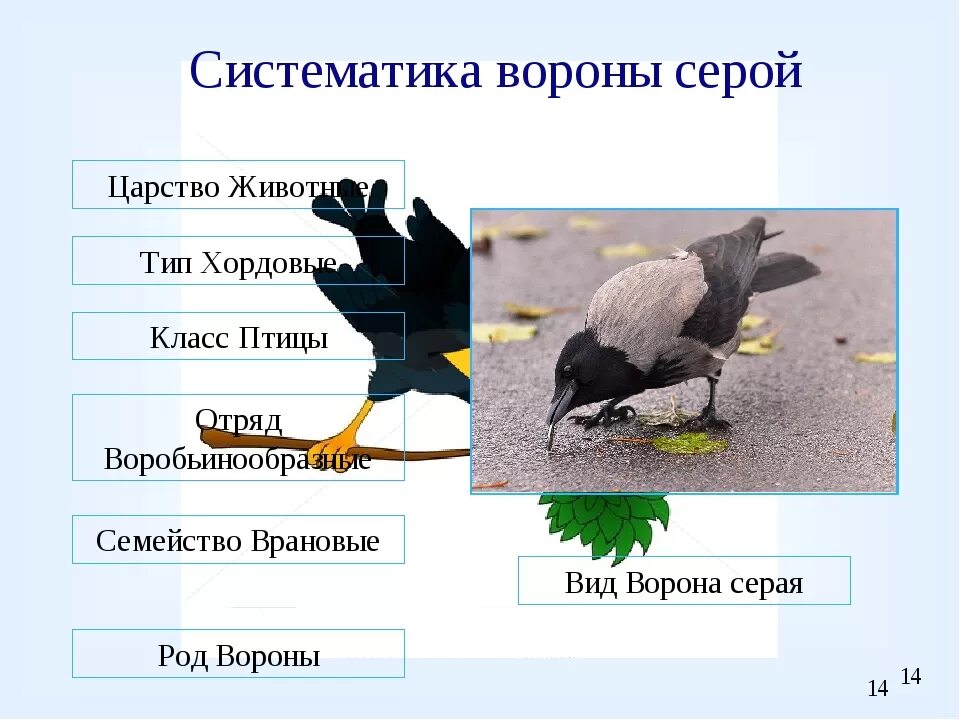 Систематика вороны серой

Царство Животные

Тип Хордовые

Класс Птицы

Отряд Воробьинообразные

Семейство Врановые

Род Вороны

Вид Ворона серая

14

14